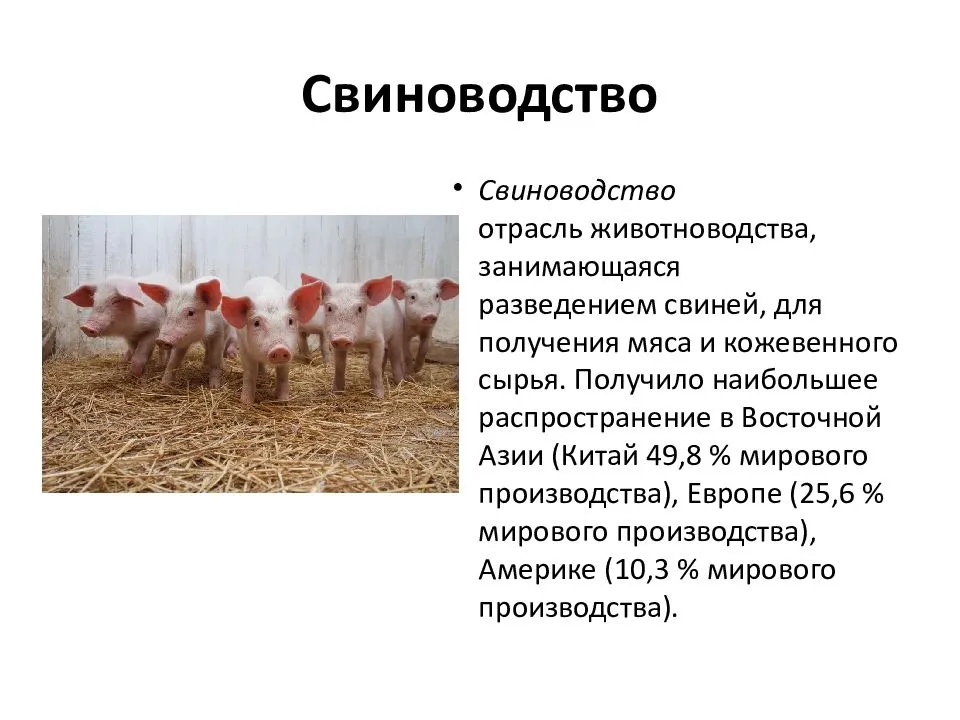 Свиноводство

• Свиноводство отрасль животноводства, занимающаяся разведением свиней, для получения мяса и кожевенного сырья. Получило наибольшее распространение в Восточной Азии (Китай 49,8 % мирового производства), Европе (25,6 % мирового производства), Америке (10,3 % мирового производства).